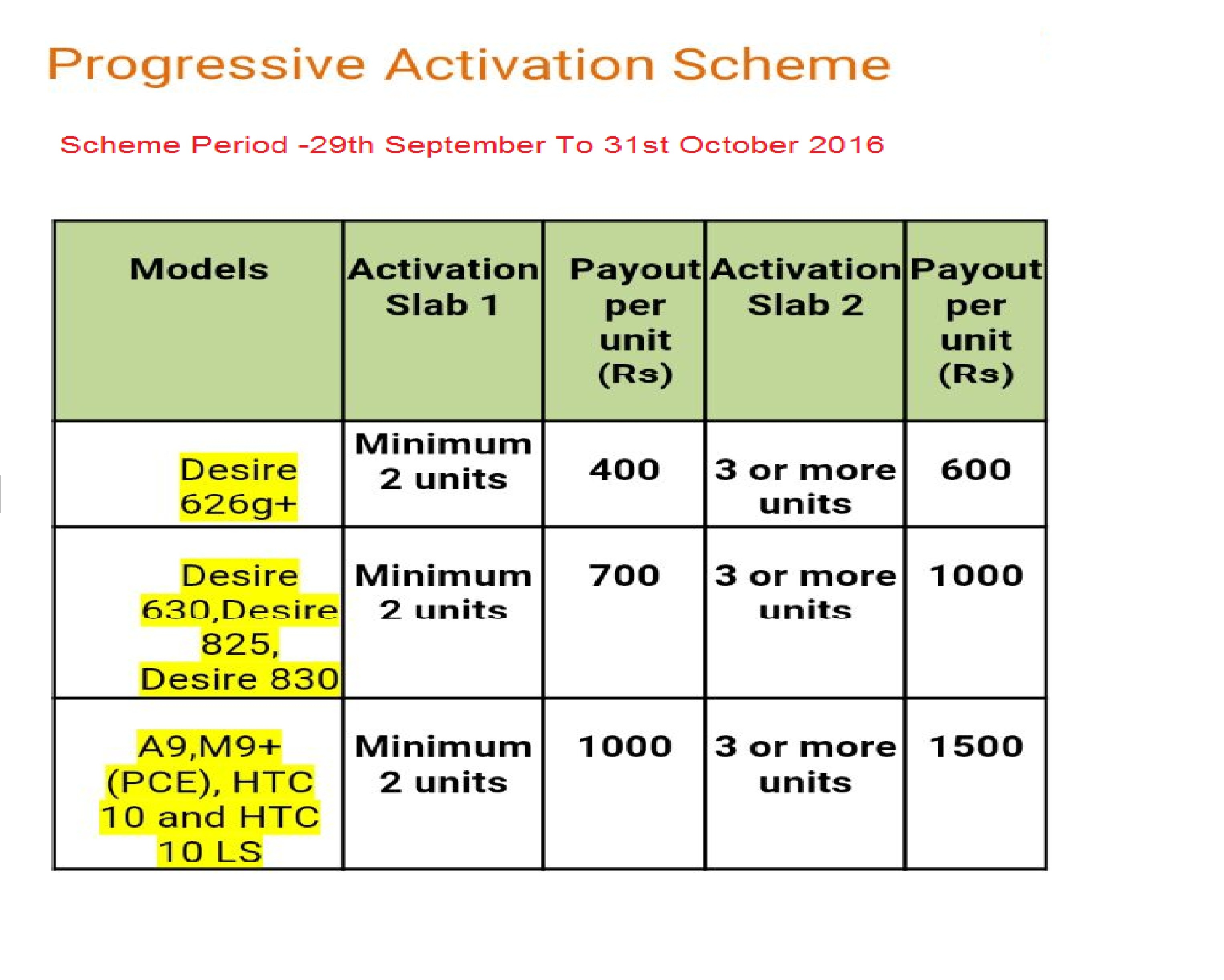 Progressive Activation Scheme

Scheme Period -29th September To 31st October 2016

| Models | Activation Slab 1 | Payout per unit (Rs) | Activation Slab 2 | Payout per unit (Rs) |
|---|---|---|---|---|
| Desire 626g+ | Minimum 2 units | 400 | 3 or more units | 600 |
| Desire 630,Desire 825, Desire 830 | Minimum 2 units | 700 | 3 or more units | 1000 |
| A9,M9+ (PCE), HTC 10 and HTC 10 LS | Minimum 2 units | 1000 | 3 or more units | 1500 |